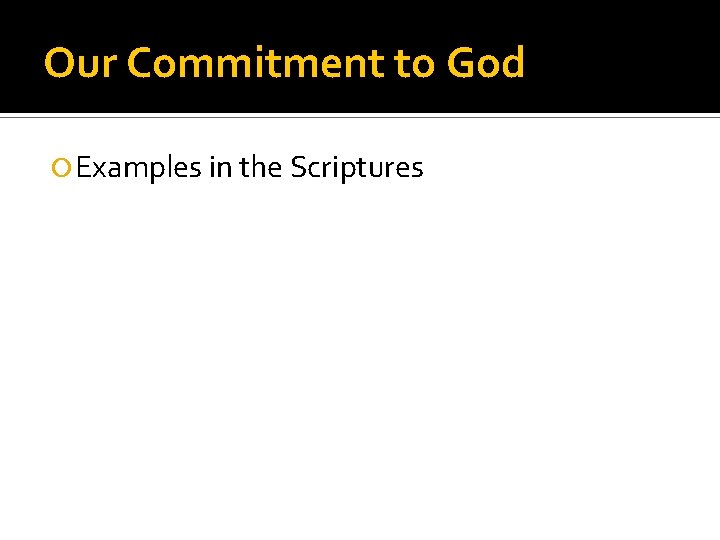 Our Commitment to God

Examples in the Scriptures